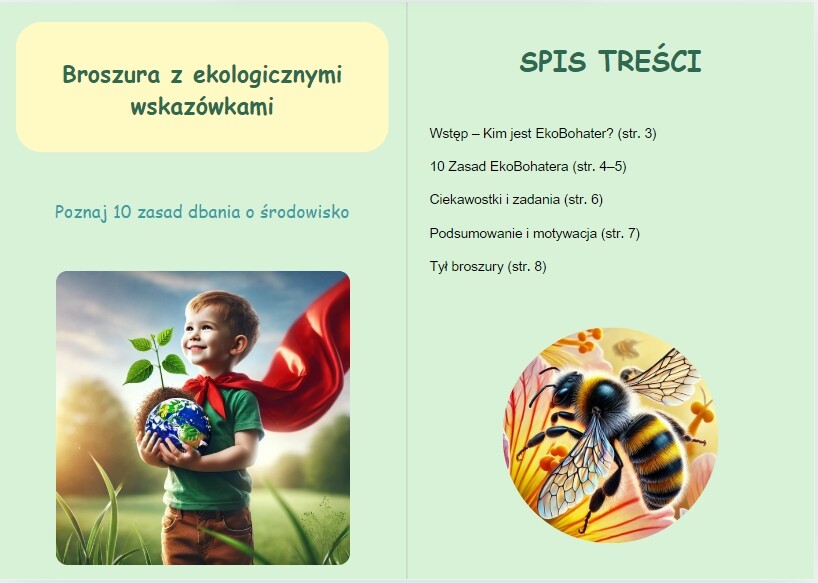 Broszura z ekologicznymi wskazówkami

Poznaj 10 zasad dbania o środowisko

SPIS TREŚCI

Wstęp – Kim jest EkoBohater? (str. 3)

10 Zasad EkoBohatera (str. 4–5)

Ciekawostki i zadania (str. 6)

Podsumowanie i motywacja (str. 7)

Tył broszury (str. 8)